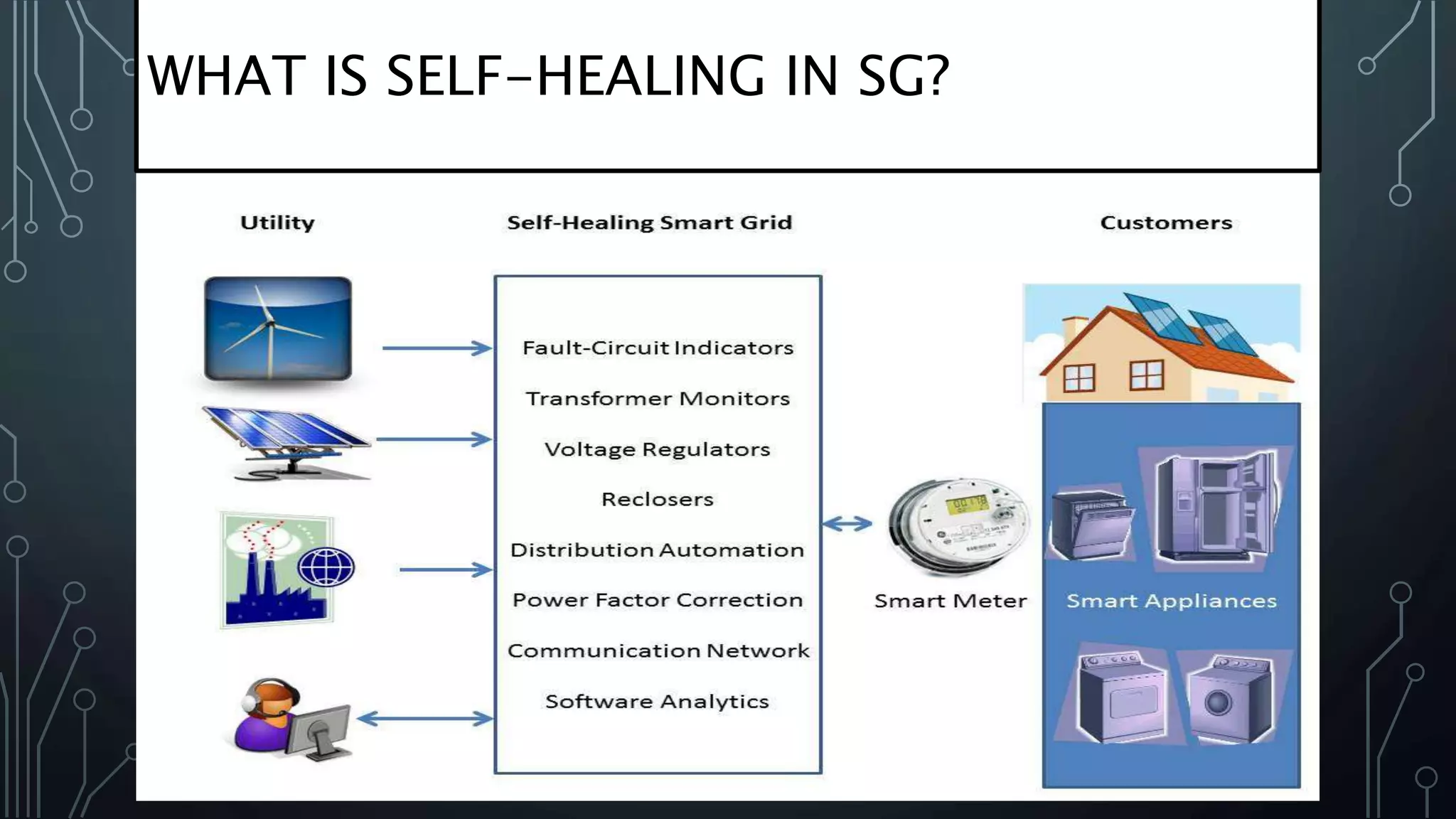 WHAT IS SELF-HEALING IN SG?

Utility

Self-Healing Smart Grid

Customers

Fault-Circuit Indicators

Transformer Monitors

Voltage Regulators

Reclosers

Distribution Automation

Power Factor Correction

Communication Network

Software Analytics

Smart Meter

Smart Appliances